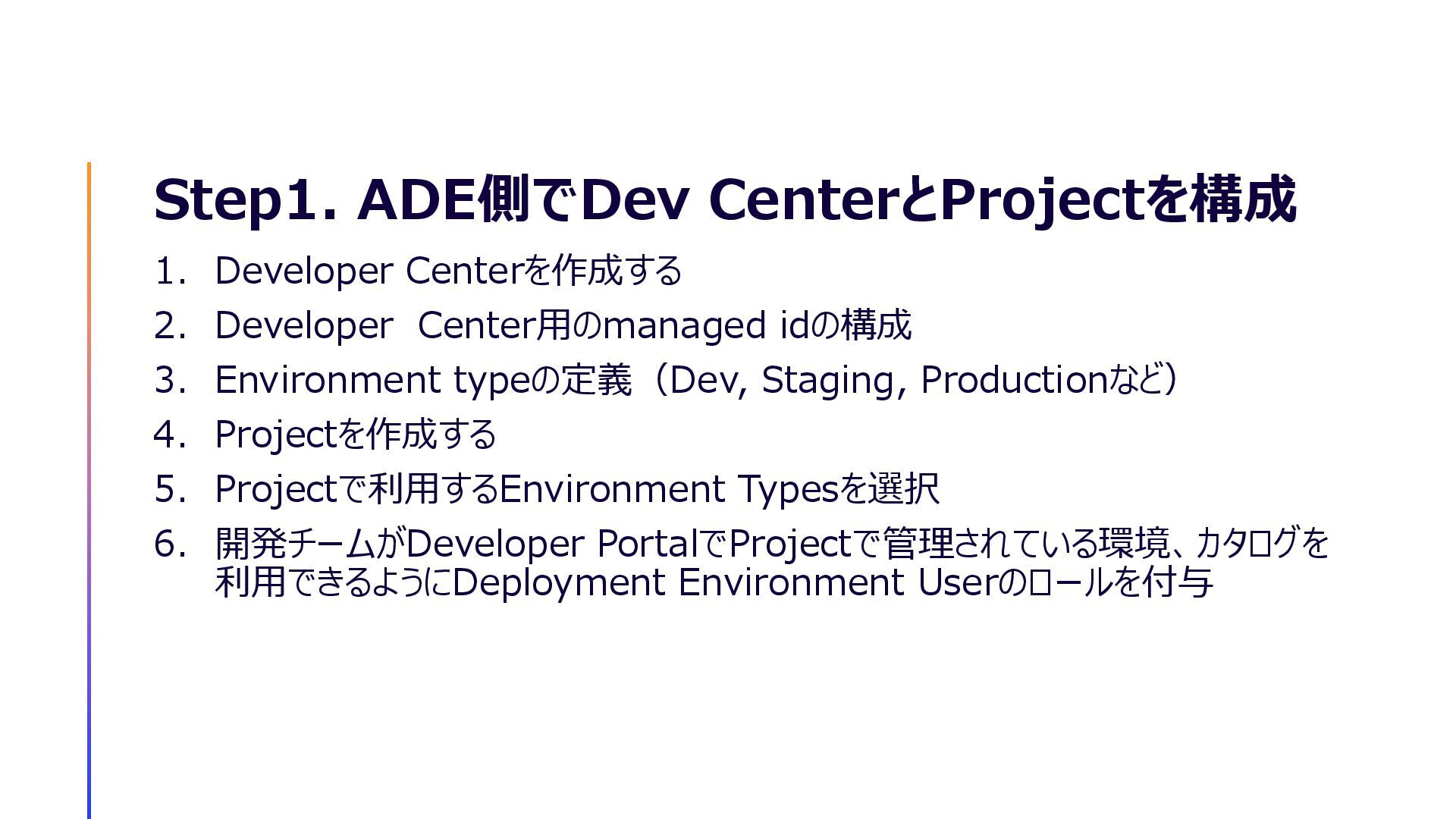 Step1. ADE側でDev CenterとProjectを構成

1. Developer Centerを作成する
2. Developer Center用のmanaged idの構成
3. Environment typeの定義（Dev, Staging, Productionなど）
4. Projectを作成する
5. Projectで利用するEnvironment Typesを選択
6. 開発チームがDeveloper PortalでProjectで管理されている環境、カタログを利用できるようにDeployment Environment Userのロールを付与